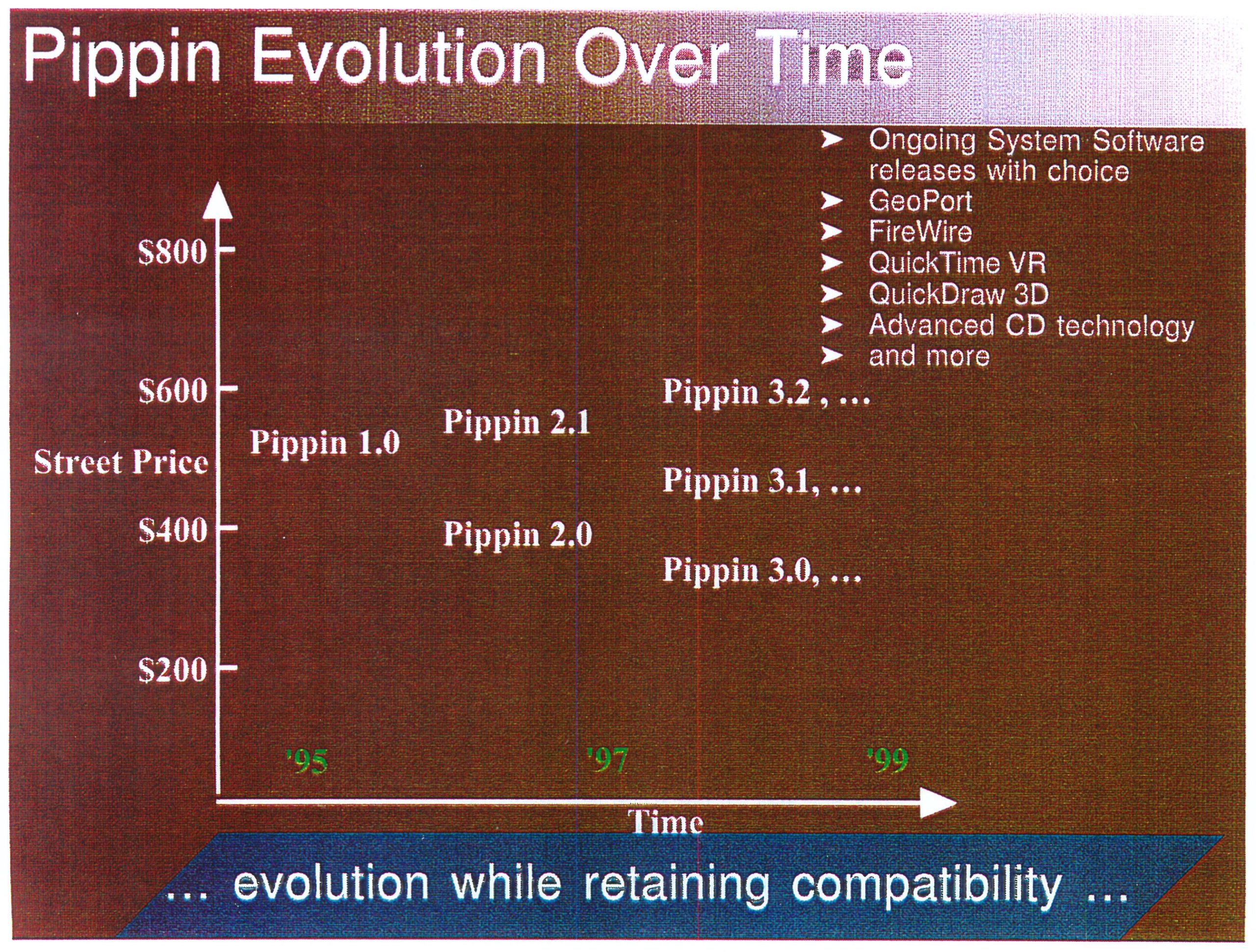 Pippin Evolution Over Time

➤ Ongoing System Software releases with choice
➤ GeoPort
➤ FireWire
➤ QuickTime VR
➤ QuickDraw 3D
➤ Advanced CD technology
➤ and more

$800
$600
Street Price
$400
$200

Pippin 1.0
Pippin 2.1
Pippin 2.0
Pippin 3.2 , …
Pippin 3.1, …
Pippin 3.0, …

'95
'97
'99

Time

… evolution while retaining compatibility …